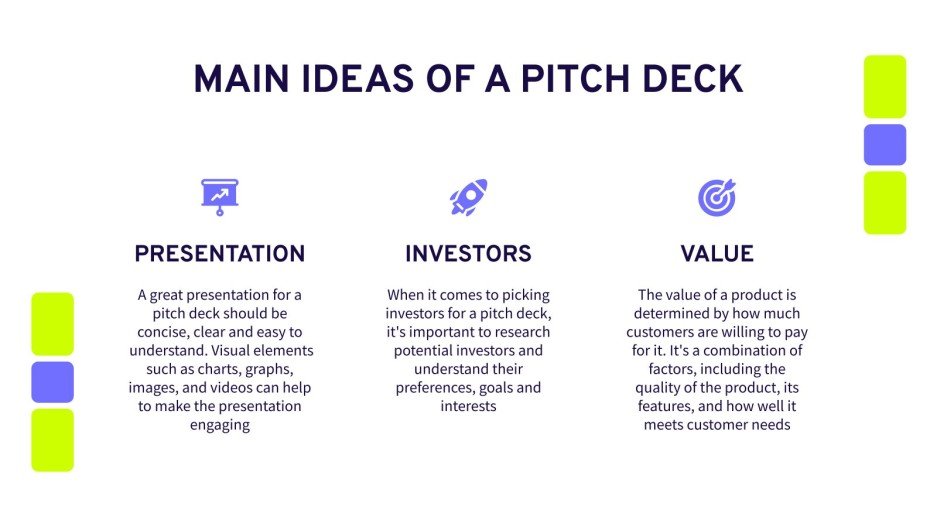 MAIN IDEAS OF A PITCH DECK

PRESENTATION

A great presentation for a pitch deck should be concise, clear and easy to understand. Visual elements such as charts, graphs, images, and videos can help to make the presentation engaging

INVESTORS

When it comes to picking investors for a pitch deck, it's important to research potential investors and understand their preferences, goals and interests

VALUE

The value of a product is determined by how much customers are willing to pay for it. It's a combination of factors, including the quality of the product, its features, and how well it meets customer needs